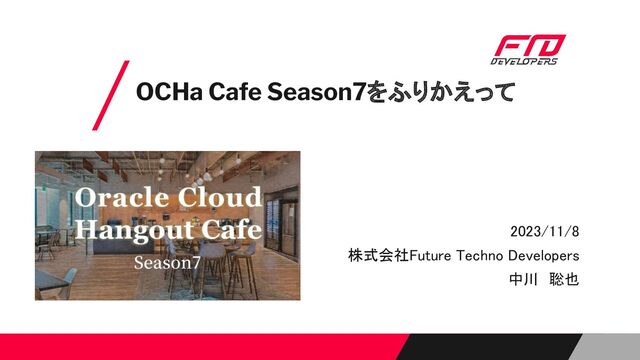 FTD
DEVELOPERS

OCHa Cafe Season7をふりかえって

Oracle Cloud
Hangout Cafe
Season7

2023/11/8
株式会社Future Techno Developers
中川　聡也